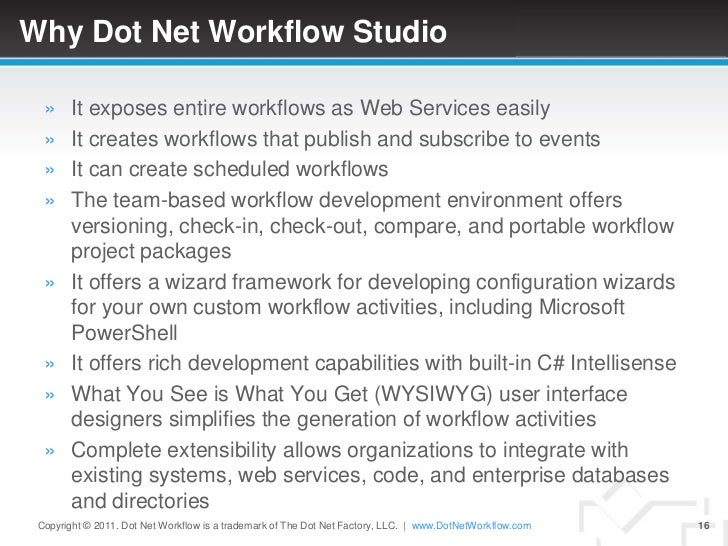 Why Dot Net Workflow Studio

» It exposes entire workflows as Web Services easily
» It creates workflows that publish and subscribe to events
» It can create scheduled workflows
» The team-based workflow development environment offers versioning, check-in, check-out, compare, and portable workflow project packages
» It offers a wizard framework for developing configuration wizards for your own custom workflow activities, including Microsoft PowerShell
» It offers rich development capabilities with built-in C# Intellisense
» What You See is What You Get (WYSIWYG) user interface designers simplifies the generation of workflow activities
» Complete extensibility allows organizations to integrate with existing systems, web services, code, and enterprise databases and directories

Copyright © 2011. Dot Net Workflow is a trademark of The Dot Net Factory, LLC. | www.DotNetWorkflow.com 16